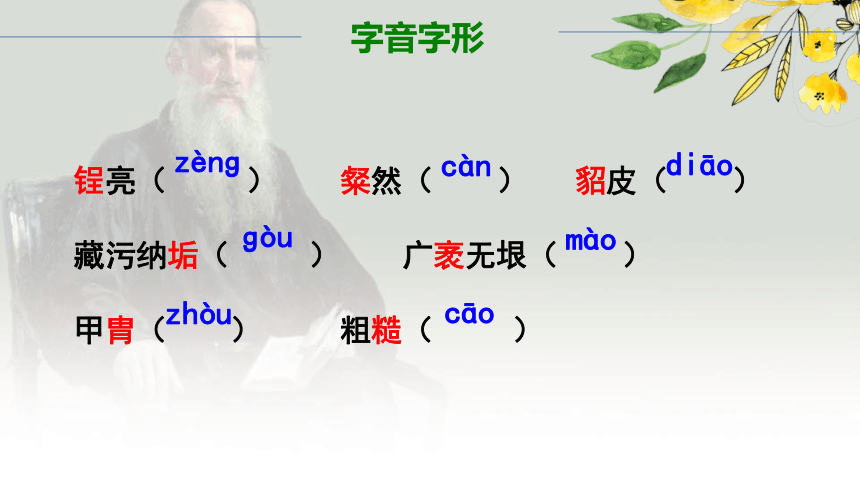 字音字形

锃亮（zèng） 粲然（càn） 貂皮（diāo）

藏污纳垢（gòu） 广袤无垠（mào）

甲胄（zhòu） 粗糙（cāo）